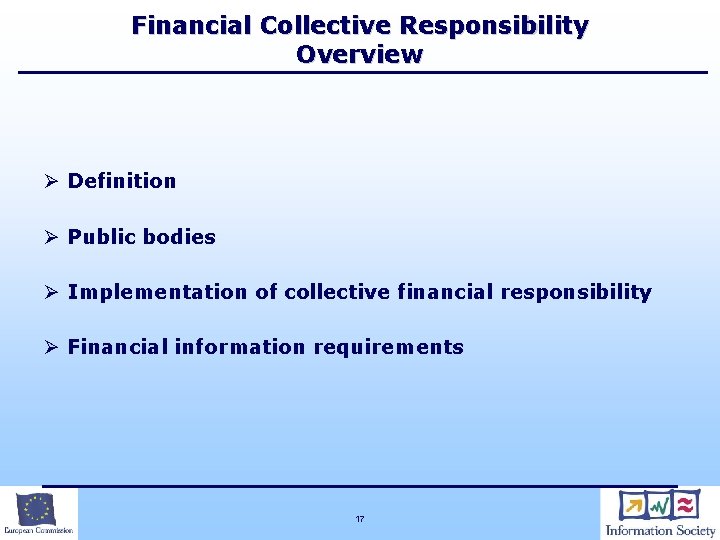 Financial Collective Responsibility
Overview

➢ Definition

➢ Public bodies

➢ Implementation of collective financial responsibility

➢ Financial information requirements

European Commission

17

Information Society